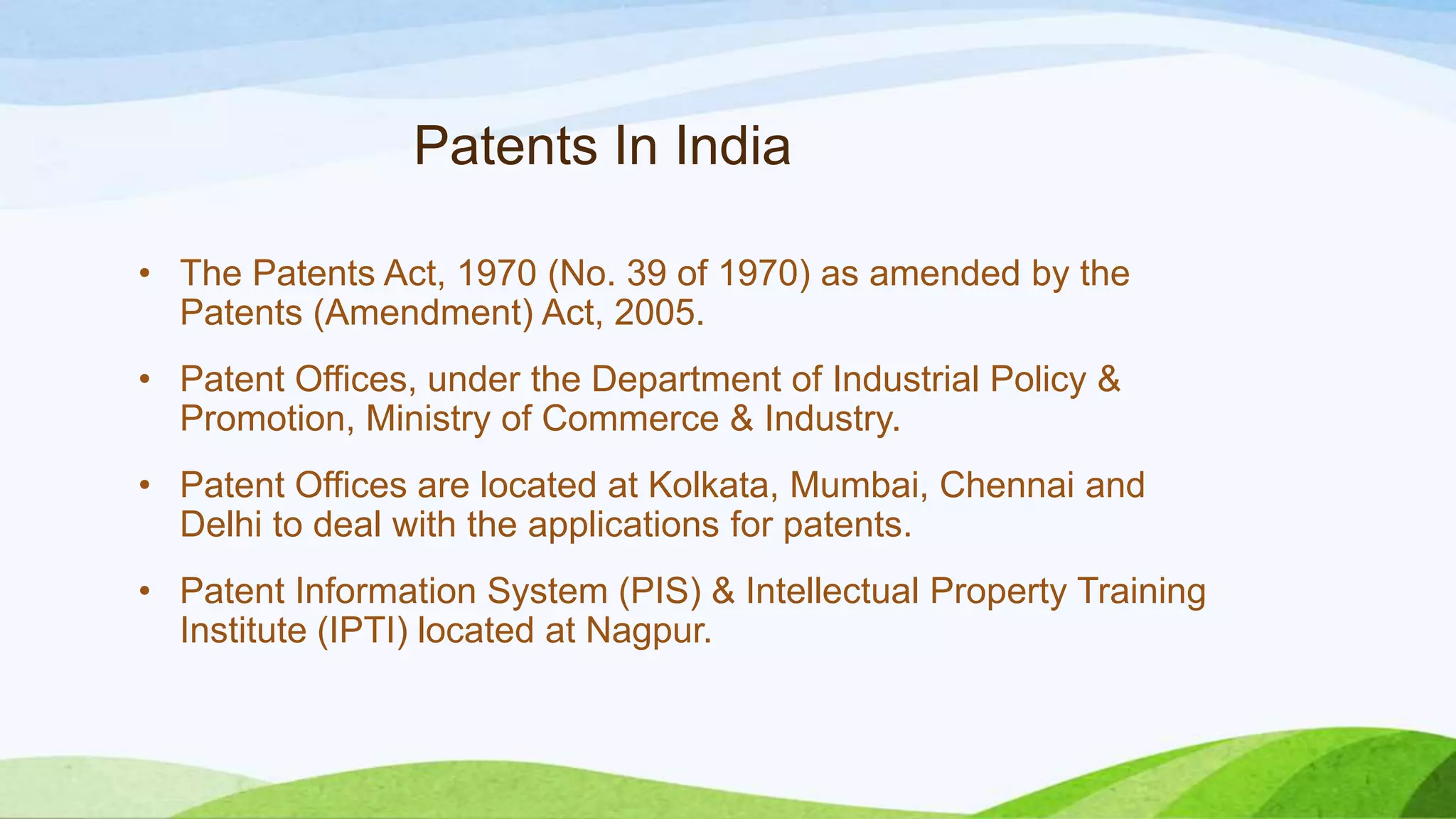 Patents In India

• The Patents Act, 1970 (No. 39 of 1970) as amended by the Patents (Amendment) Act, 2005.

• Patent Offices, under the Department of Industrial Policy & Promotion, Ministry of Commerce & Industry.

• Patent Offices are located at Kolkata, Mumbai, Chennai and Delhi to deal with the applications for patents.

• Patent Information System (PIS) & Intellectual Property Training Institute (IPTI) located at Nagpur.